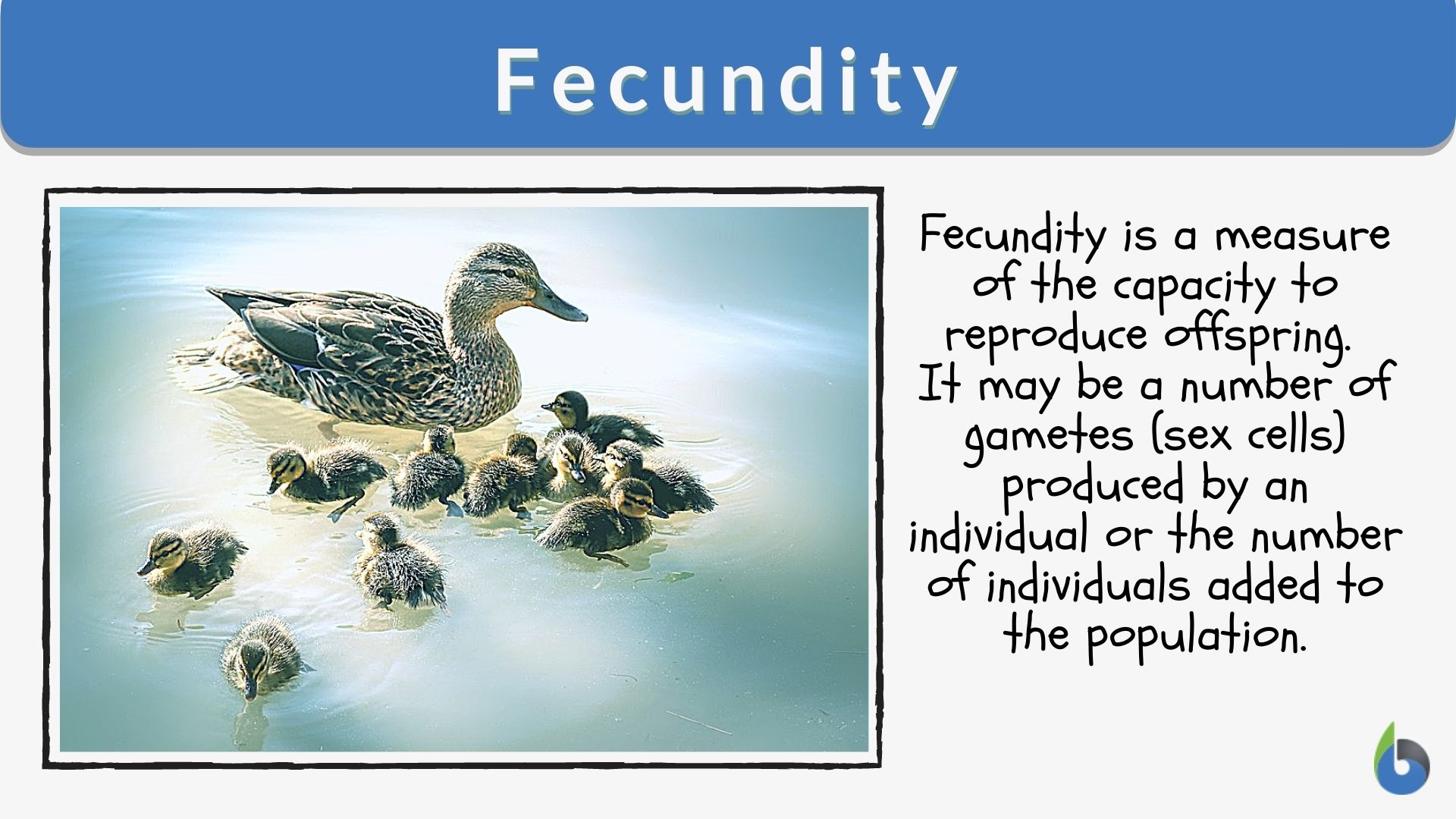 Fecundity

Fecundity is a measure of the capacity to reproduce offspring. It may be a number of gametes (sex cells) produced by an individual or the number of individuals added to the population.